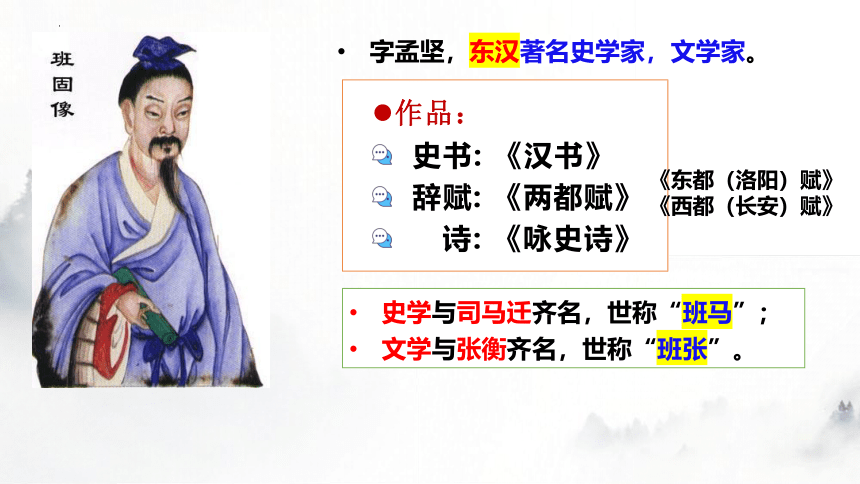 班固像

• 字孟坚，东汉著名史学家，文学家。

●作品：
史书：《汉书》
辞赋：《两都赋》
诗：《咏史诗》

《东都（洛阳）赋》
《西都（长安）赋》

• 史学与司马迁齐名，世称“班马”；
• 文学与张衡齐名，世称“班张”。